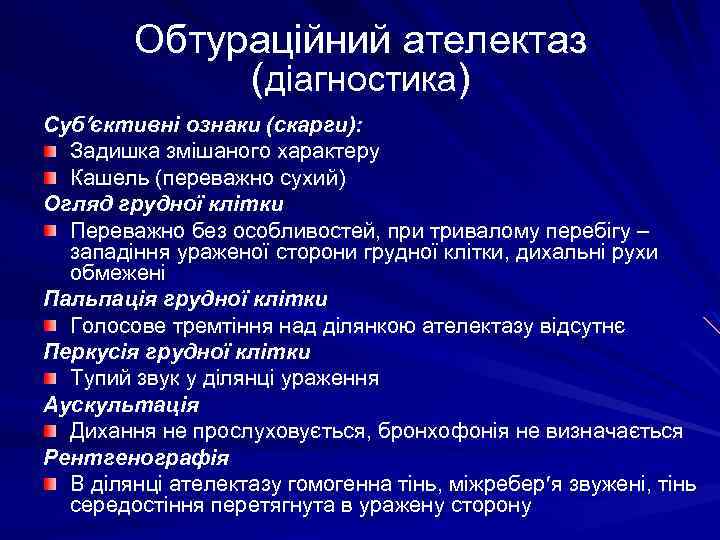 Обтураційний ателектаз
(діагностика)

Суб′єктивні ознаки (скарги):

Задишка змішаного характеру

Кашель (переважно сухий)

Огляд грудної клітки

Переважно без особливостей, при тривалому перебігу – западіння ураженої сторони грудної клітки, дихальні рухи обмежені

Пальпація грудної клітки

Голосове тремтіння над ділянкою ателектазу відсутнє

Перкусія грудної клітки

Тупий звук у ділянці ураження

Аускультація

Дихання не прослуховується, бронхофонія не визначається

Рентгенографія

В ділянці ателектазу гомогенна тінь, міжребер′я звужені, тінь середостіння перетягнута в уражену сторону